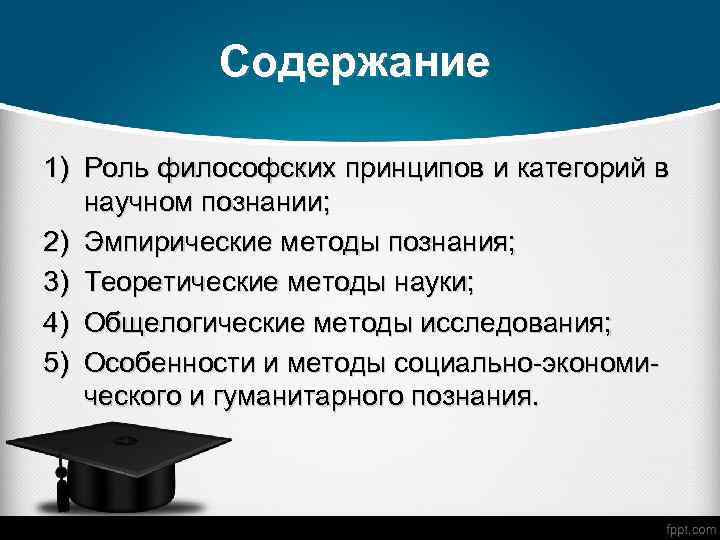 Содержание

1) Роль философских принципов и категорий в научном познании;
2) Эмпирические методы познания;
3) Теоретические методы науки;
4) Общелогические методы исследования;
5) Особенности и методы социально-экономического и гуманитарного познания.

fppt.com